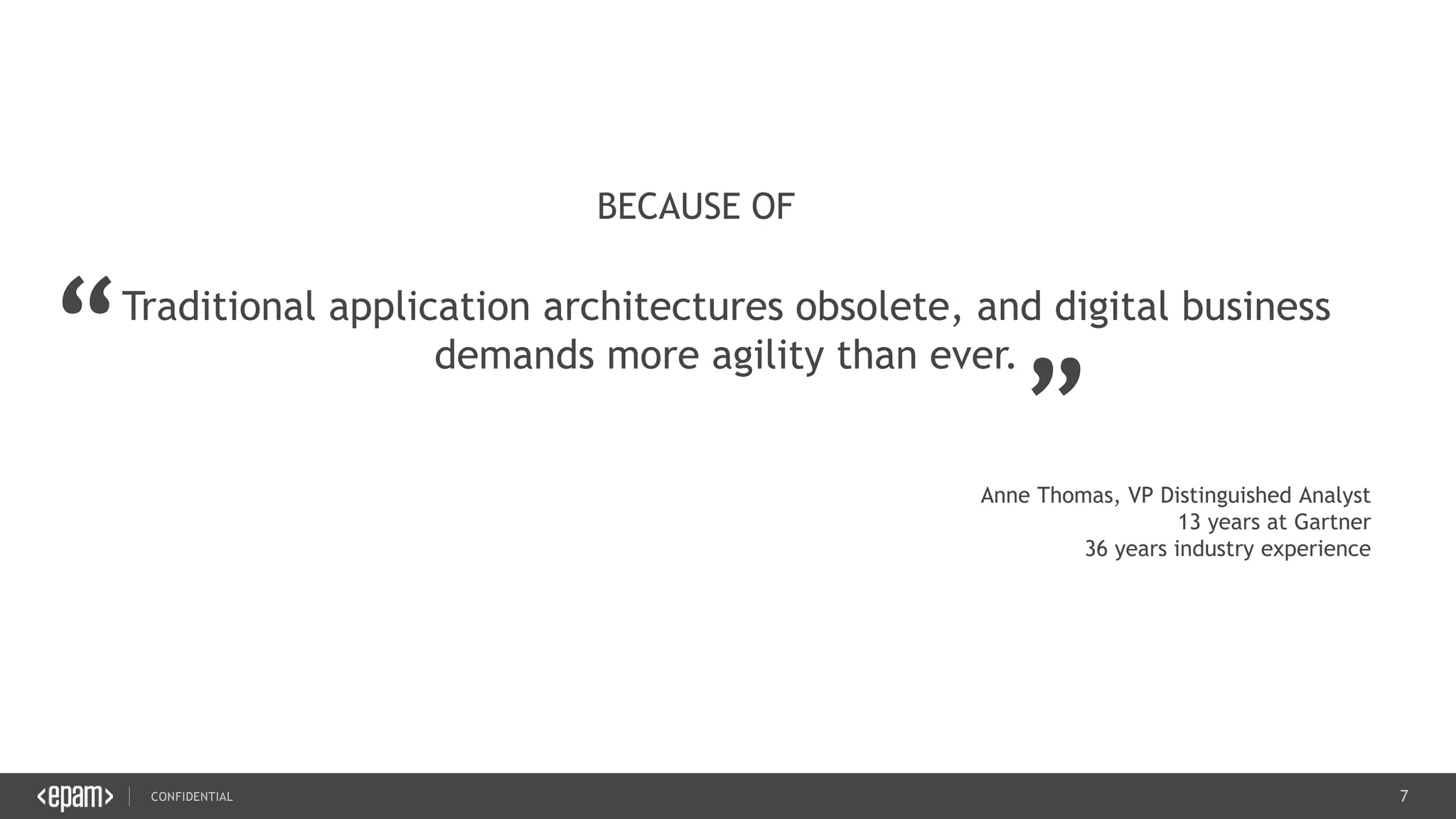 BECAUSE OF

“Traditional application architectures obsolete, and digital business demands more agility than ever.”

Anne Thomas, VP Distinguished Analyst
13 years at Gartner
36 years industry experience

<epam> | CONFIDENTIAL

7